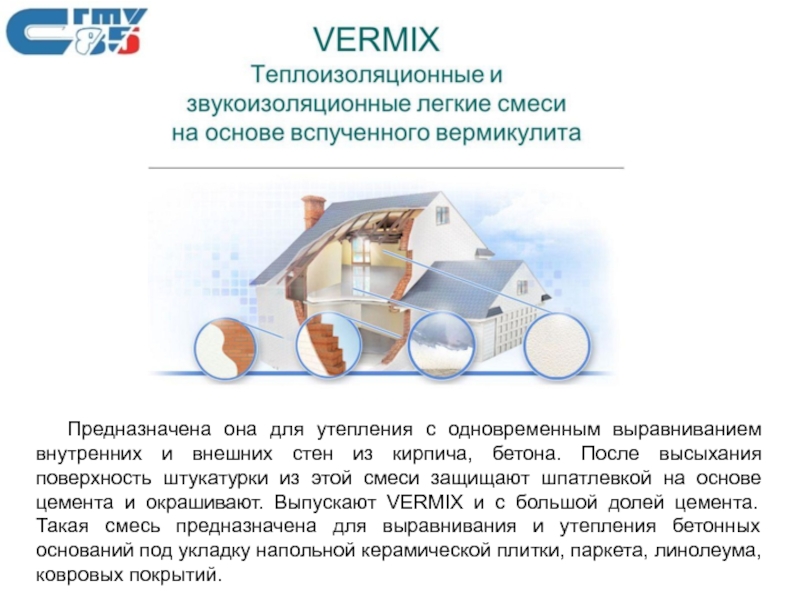 СГМУ 85

VERMIX
Теплоизоляционные и звукоизоляционные легкие смеси на основе вспученного вермикулита

Предназначена она для утепления с одновременным выравниванием внутренних и внешних стен из кирпича, бетона. После высыхания поверхность штукатурки из этой смеси защищают шпатлевкой на основе цемента и окрашивают. Выпускают VERMIX и с большой долей цемента. Такая смесь предназначена для выравнивания и утепления бетонных оснований под укладку напольной керамической плитки, паркета, линолеума, ковровых покрытий.